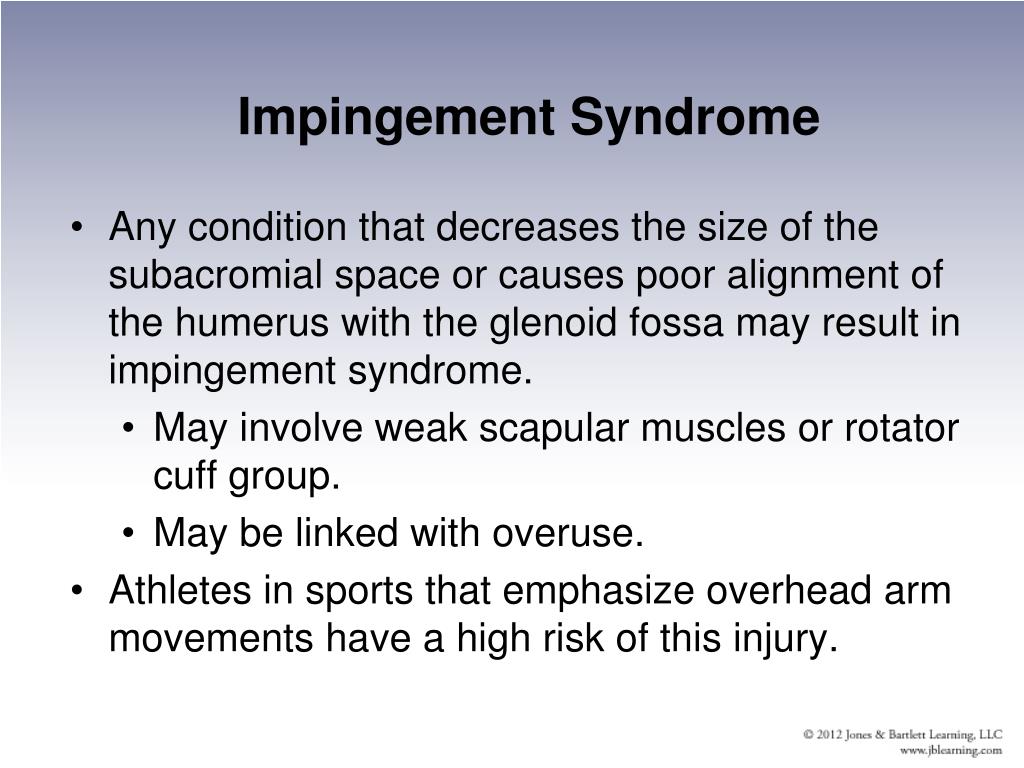 Impingement Syndrome

• Any condition that decreases the size of the subacromial space or causes poor alignment of the humerus with the glenoid fossa may result in impingement syndrome.
  • May involve weak scapular muscles or rotator cuff group.
  • May be linked with overuse.
• Athletes in sports that emphasize overhead arm movements have a high risk of this injury.

© 2012 Jones & Bartlett Learning, LLC
www.jblearning.com